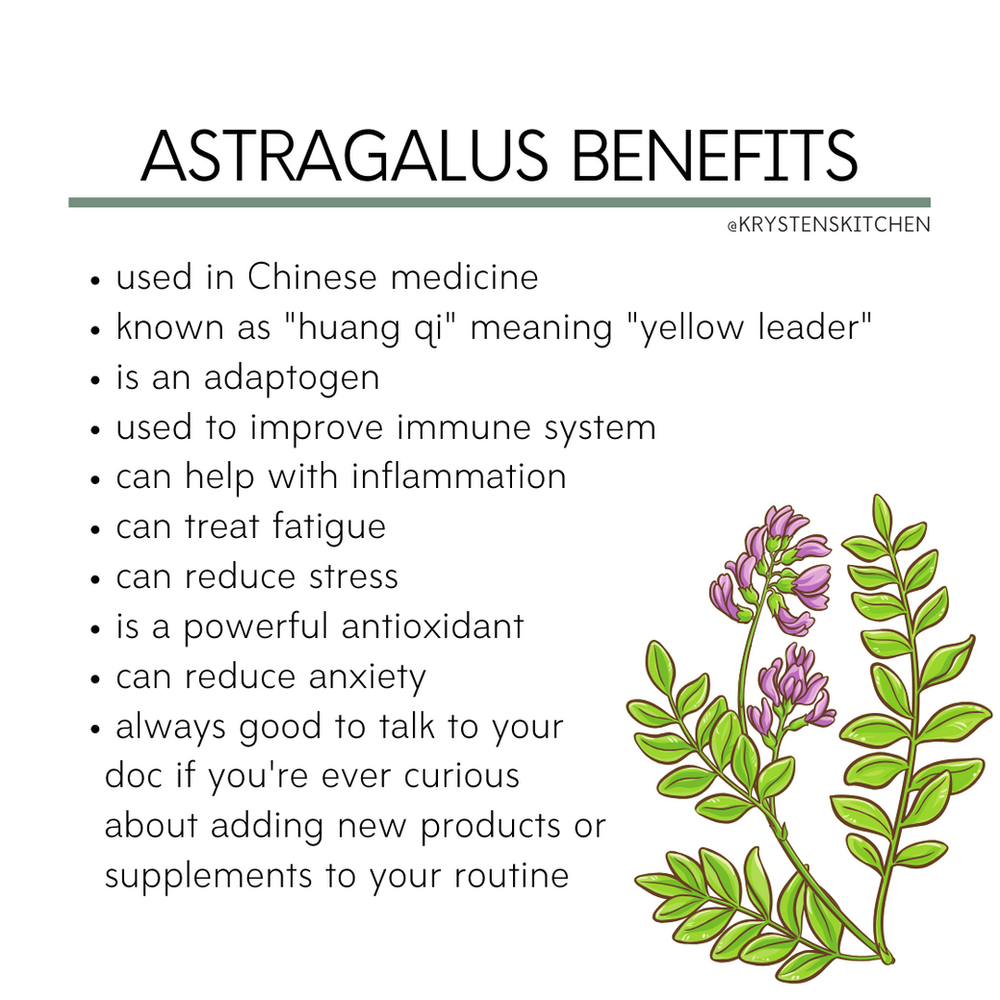 ASTRAGALUS BENEFITS

@KRYSTENSKITCHEN

• used in Chinese medicine
• known as "huang qi" meaning "yellow leader"
• is an adaptogen
• used to improve immune system
• can help with inflammation
• can treat fatigue
• can reduce stress
• is a powerful antioxidant
• can reduce anxiety
• always good to talk to your doc if you're ever curious about adding new products or supplements to your routine